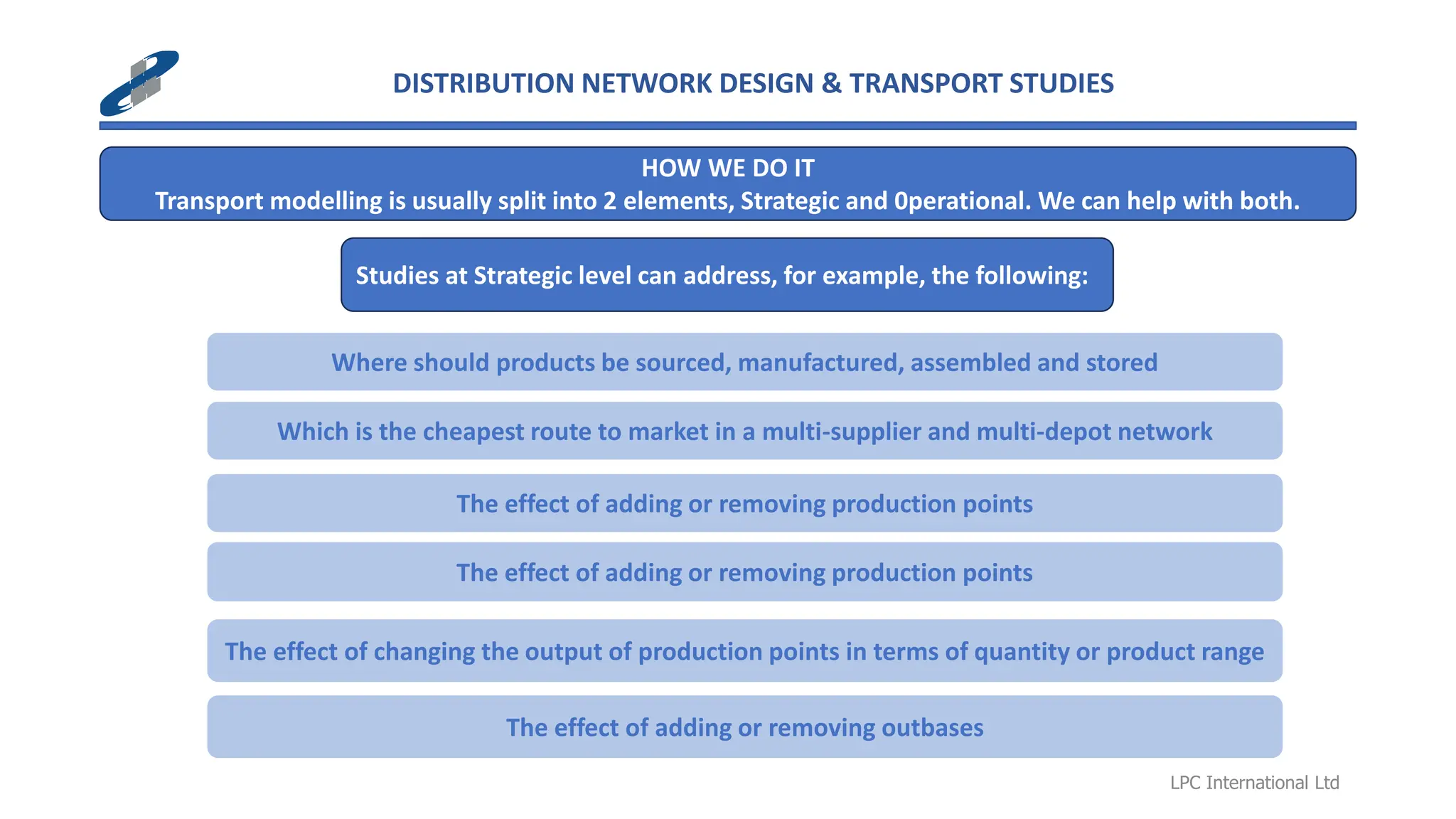 DISTRIBUTION NETWORK DESIGN & TRANSPORT STUDIES

HOW WE DO IT
Transport modelling is usually split into 2 elements, Strategic and 0perational. We can help with both.

Studies at Strategic level can address, for example, the following:

Where should products be sourced, manufactured, assembled and stored

Which is the cheapest route to market in a multi-supplier and multi-depot network

The effect of adding or removing production points

The effect of adding or removing production points

The effect of changing the output of production points in terms of quantity or product range

The effect of adding or removing outbases

LPC International Ltd